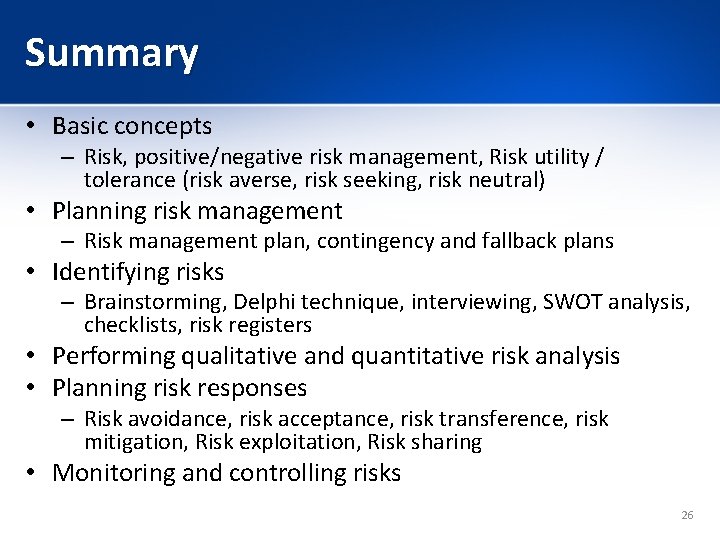 Summary

• Basic concepts
– Risk, positive/negative risk management, Risk utility / tolerance (risk averse, risk seeking, risk neutral)
• Planning risk management
– Risk management plan, contingency and fallback plans
• Identifying risks
– Brainstorming, Delphi technique, interviewing, SWOT analysis, checklists, risk registers
• Performing qualitative and quantitative risk analysis
• Planning risk responses
– Risk avoidance, risk acceptance, risk transference, risk mitigation, Risk exploitation, Risk sharing
• Monitoring and controlling risks

26